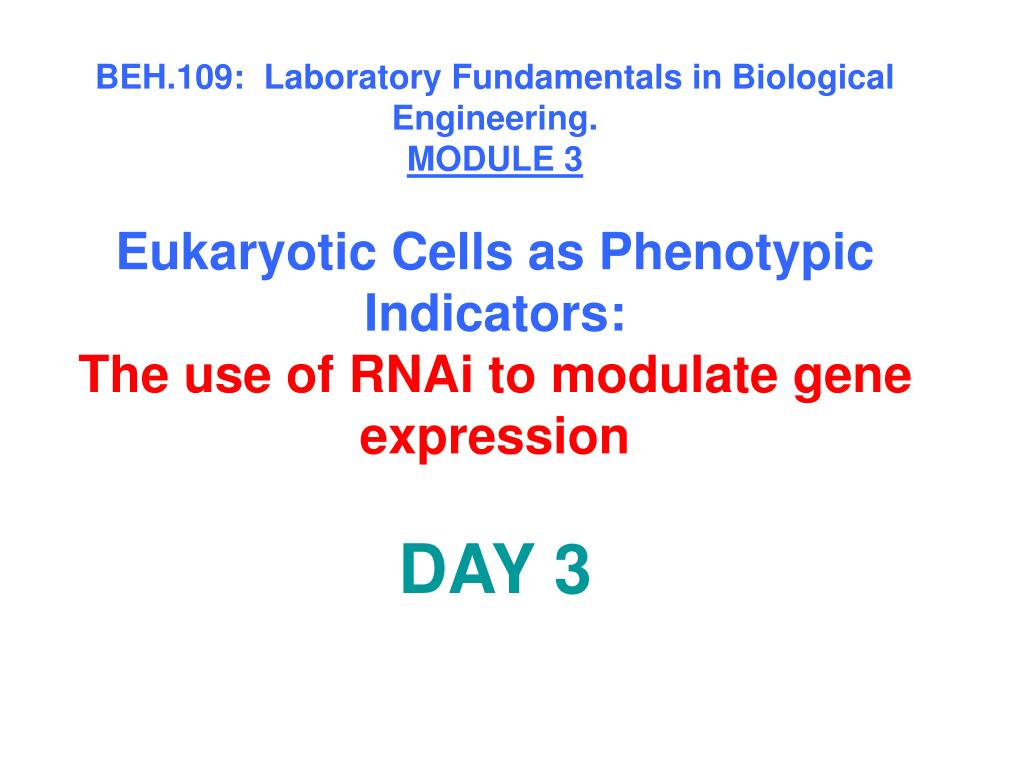 BEH.109: Laboratory Fundamentals in Biological Engineering.
MODULE 3

Eukaryotic Cells as Phenotypic Indicators:
The use of RNAi to modulate gene expression

DAY 3